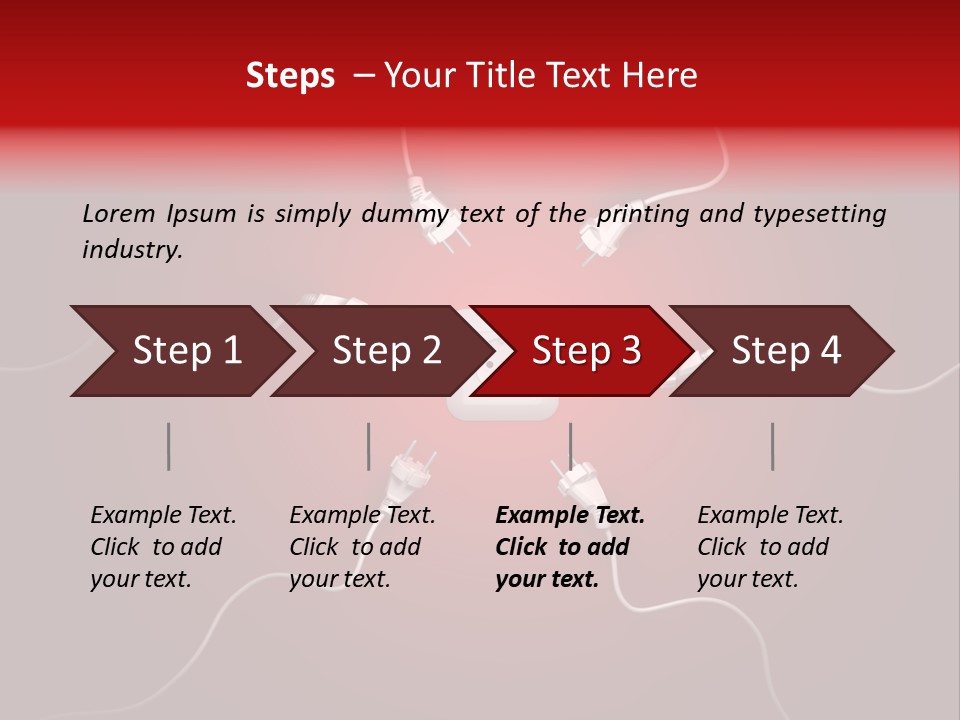 Steps – Your Title Text Here

Lorem Ipsum is simply dummy text of the printing and typesetting industry.

Step 1

Step 2

Step 3

Step 4

Example Text. Click to add your text.

Example Text. Click to add your text.

Example Text. Click to add your text.

Example Text. Click to add your text.